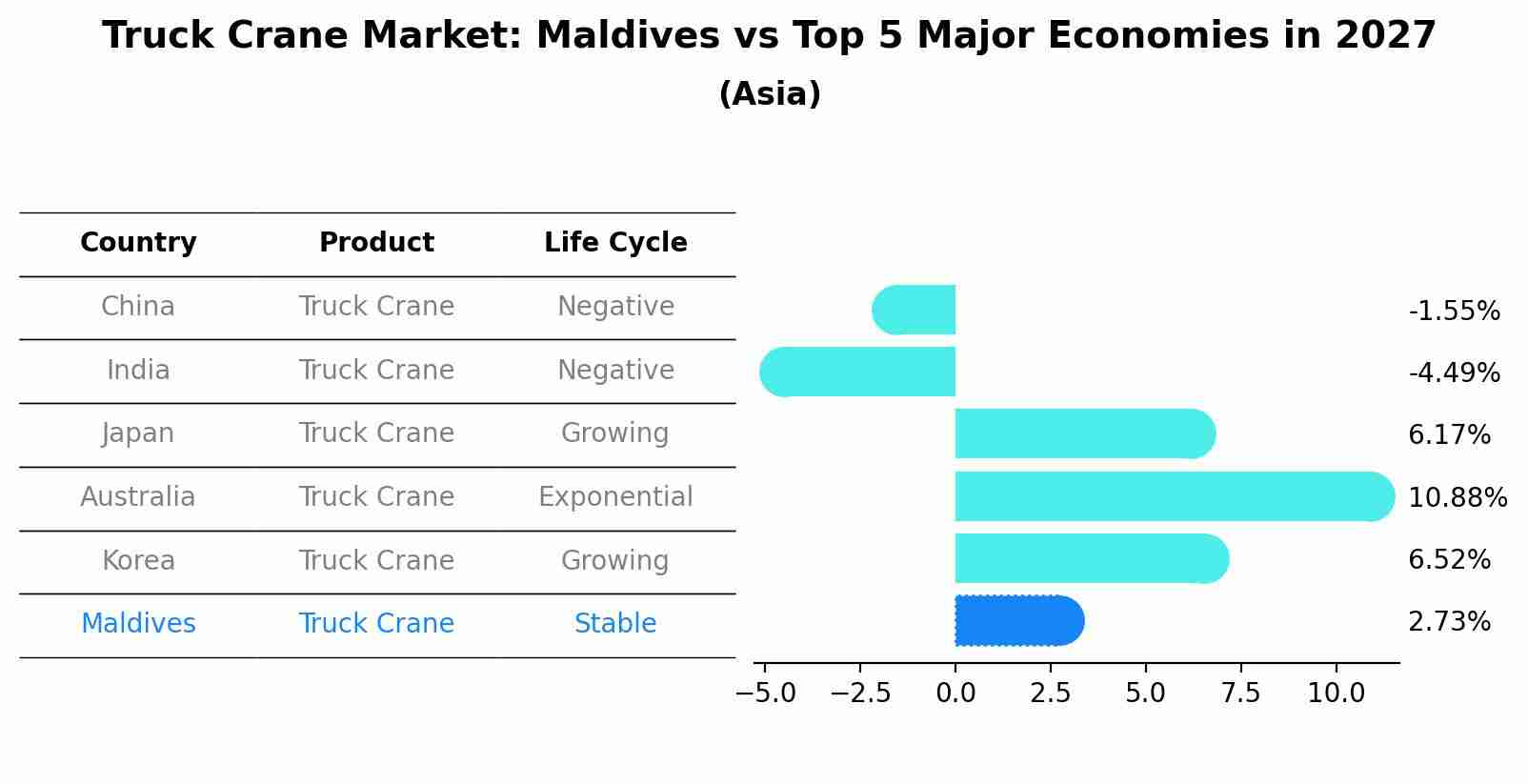 Truck Crane Market: Maldives vs Top 5 Major Economies in 2027
(Asia)

| Country | Product | Life Cycle |
|---|---|---|
| China | Truck Crane | Negative |
| India | Truck Crane | Negative |
| Japan | Truck Crane | Growing |
| Australia | Truck Crane | Exponential |
| Korea | Truck Crane | Growing |
| Maldives | Truck Crane | Stable |

-1.55%
-4.49%
6.17%
10.88%
6.52%
2.73%

−5.0 −2.5 0.0 2.5 5.0 7.5 10.0